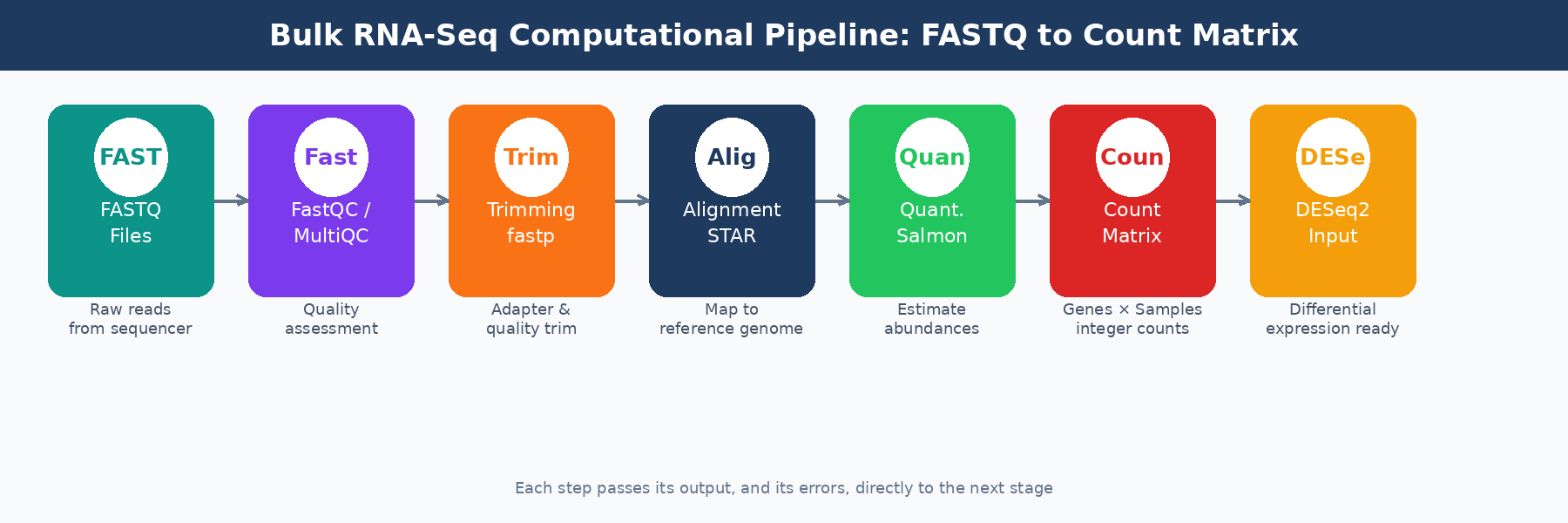 Bulk RNA-Seq Computational Pipeline: FASTQ to Count Matrix

FAST
FASTQ Files
Raw reads from sequencer

Fast
FastQC / MultiQC
Quality assessment

Trim
Trimming fastp
Adapter & quality trim

Alig
Alignment STAR
Map to reference genome

Quan
Quant. Salmon
Estimate abundances

Coun
Count Matrix
Genes × Samples integer counts

DESe
DESeq2 Input
Differential expression ready

Each step passes its output, and its errors, directly to the next stage